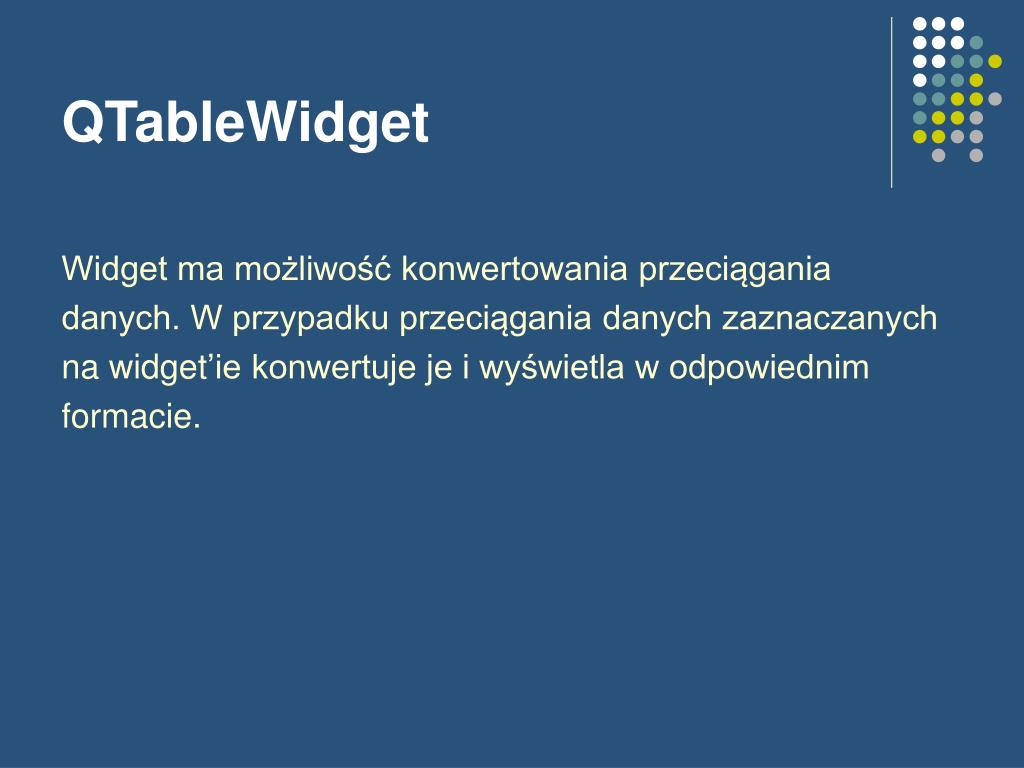 QTableWidget

Widget ma możliwość konwertowania przeciągania danych. W przypadku przeciągania danych zaznaczanych na widget’ie konwertuje je i wyświetla w odpowiednim formacie.